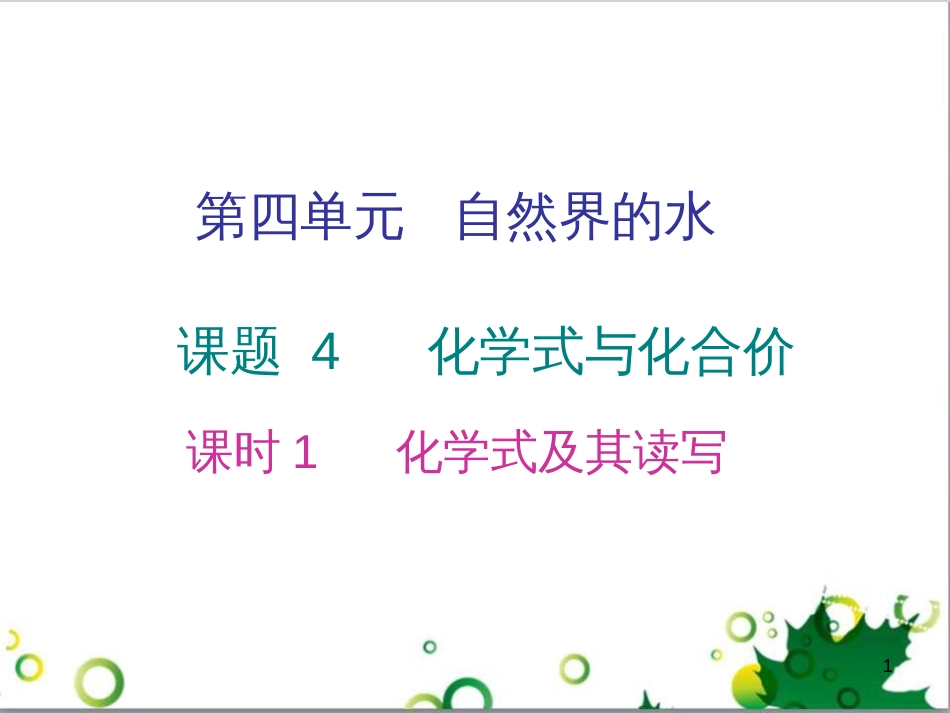 第四单元　自然界的水

课题 4　化学式与化合价

课时 1　化学式及其读写

1